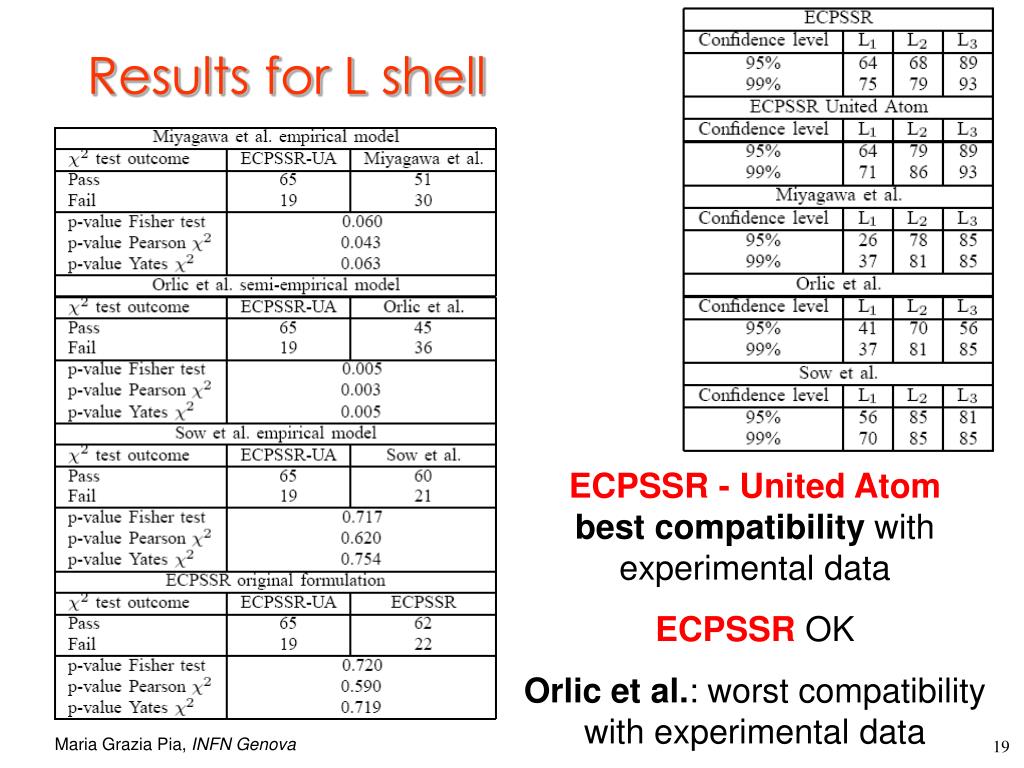 Results for L shell

| Miyagawa et al. empirical model | | |
|---|---|---|
| $\chi^2$ test outcome | ECPSSR-UA | Miyagawa et al. |
| Pass | 65 | 51 |
| Fail | 19 | 30 |
| p-value Fisher test | 0.060 | |
| p-value Pearson $\chi^2$ | 0.043 | |
| p-value Yates $\chi^2$ | 0.063 | |
| Orlic et al. semi-empirical model | | |
| $\chi^2$ test outcome | ECPSSR-UA | Orlic et al. |
| Pass | 65 | 45 |
| Fail | 19 | 36 |
| p-value Fisher test | 0.005 | |
| p-value Pearson $\chi^2$ | 0.003 | |
| p-value Yates $\chi^2$ | 0.005 | |
| Sow et al. empirical model | | |
| $\chi^2$ test outcome | ECPSSR-UA | Sow et al. |
| Pass | 65 | 60 |
| Fail | 19 | 21 |
| p-value Fisher test | 0.717 | |
| p-value Pearson $\chi^2$ | 0.620 | |
| p-value Yates $\chi^2$ | 0.754 | |
| ECPSSR original formulation | | |
| $\chi^2$ test outcome | ECPSSR-UA | ECPSSR |
| Pass | 65 | 62 |
| Fail | 19 | 22 |
| p-value Fisher test | 0.720 | |
| p-value Pearson $\chi^2$ | 0.590 | |
| p-value Yates $\chi^2$ | 0.719 | |

| ECPSSR | | | |
|---|---|---|---|
| Confidence level | $L_1$ | $L_2$ | $L_3$ |
| 95% | 64 | 68 | 89 |
| 99% | 75 | 79 | 93 |
| ECPSSR United Atom | | | |
| Confidence level | $L_1$ | $L_2$ | $L_3$ |
| 95% | 64 | 79 | 89 |
| 99% | 71 | 86 | 93 |
| Miyagawa et al. | | | |
| Confidence level | $L_1$ | $L_2$ | $L_3$ |
| 95% | 26 | 78 | 85 |
| 99% | 37 | 81 | 85 |
| Orlic et al. | | | |
| Confidence level | $L_1$ | $L_2$ | $L_3$ |
| 95% | 41 | 70 | 56 |
| 99% | 37 | 81 | 85 |
| Sow et al. | | | |
| Confidence level | $L_1$ | $L_2$ | $L_3$ |
| 95% | 56 | 85 | 81 |
| 99% | 70 | 85 | 85 |

ECPSSR - United Atom best compatibility with experimental data

ECPSSR OK

Orlic et al.: worst compatibility with experimental data

Maria Grazia Pia, INFN Genova

19